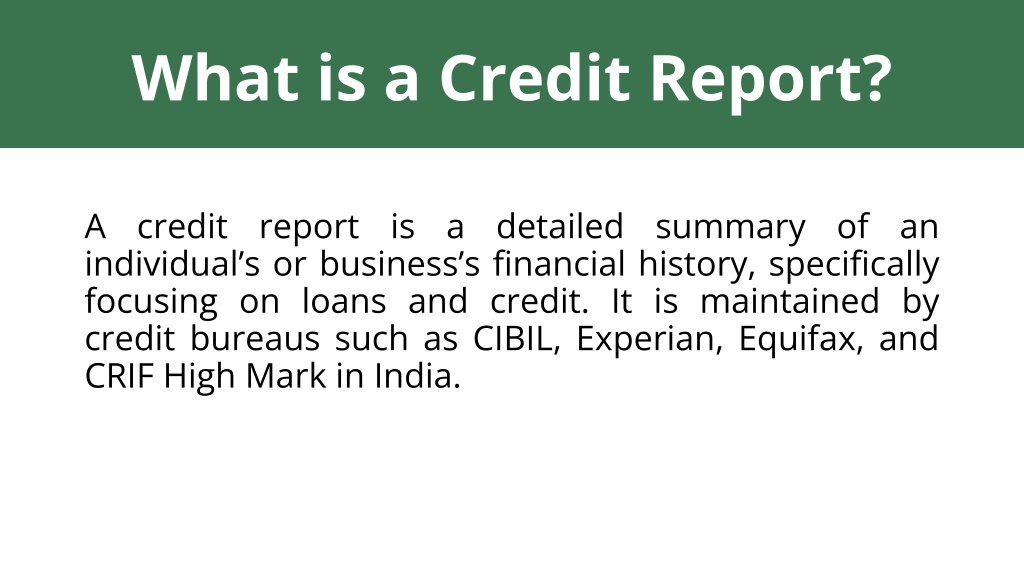 What is a Credit Report?

A credit report is a detailed summary of an individual’s or business’s financial history, specifically focusing on loans and credit. It is maintained by credit bureaus such as CIBIL, Experian, Equifax, and CRIF High Mark in India.